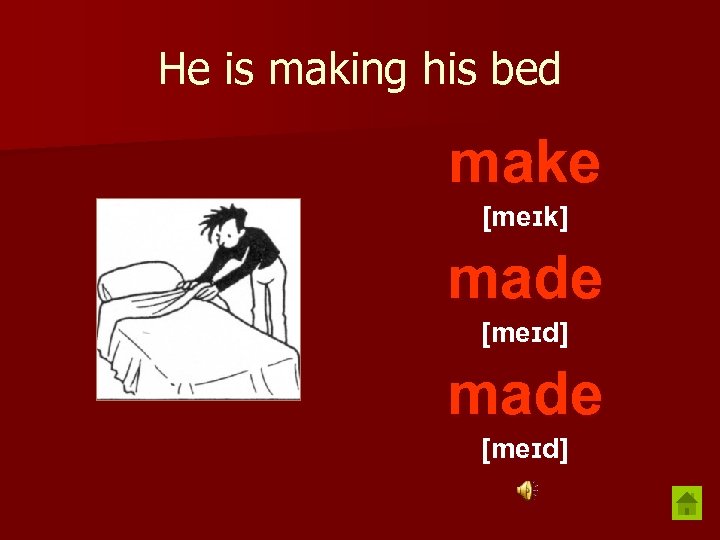 He is making his bed

make

[meɪk]

made

[meɪd]

made

[meɪd]